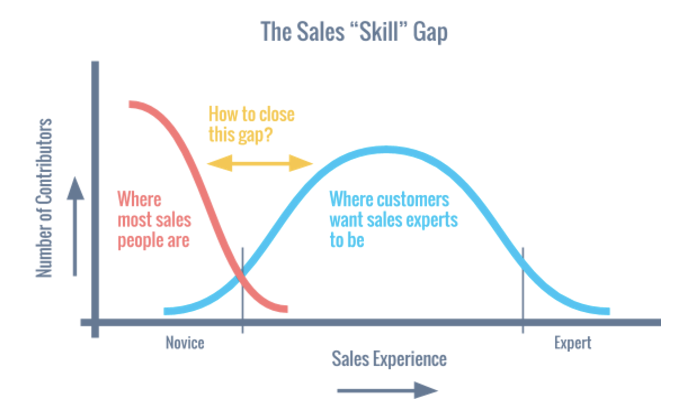 The Sales “Skill” Gap

Number of Contributors

How to close this gap?

Where most sales people are

Where customers want sales experts to be

Novice

Expert

Sales Experience